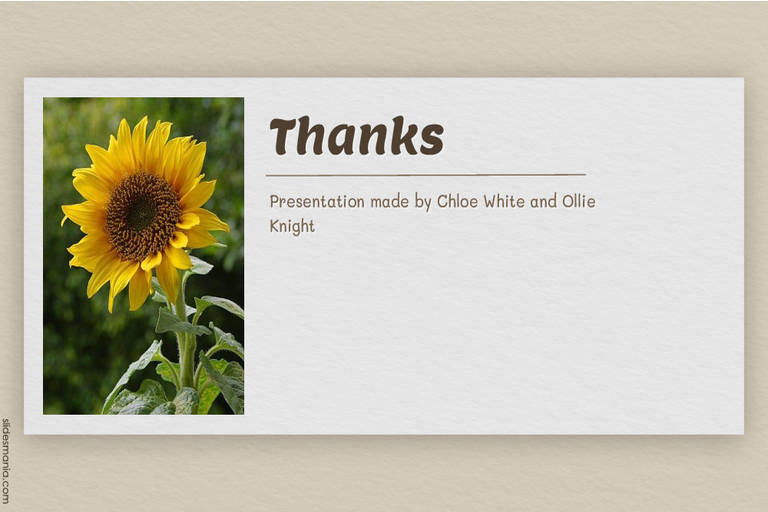 Thanks

Presentation made by Chloe White and Ollie Knight

slidesmania.com